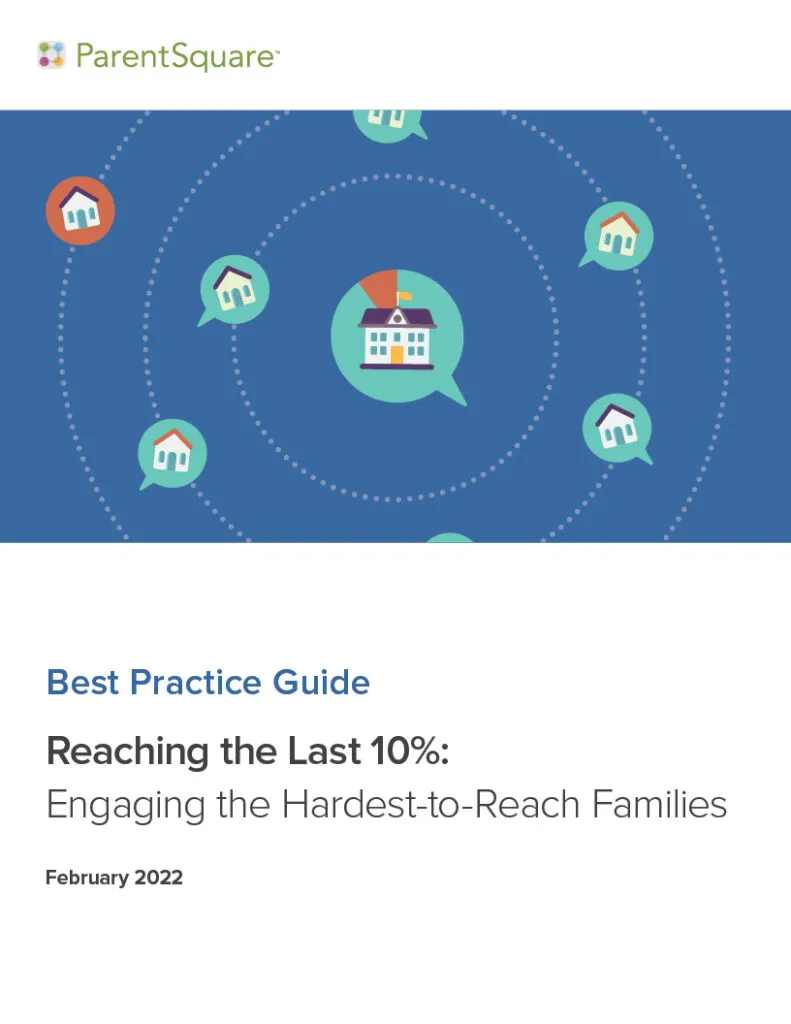 ParentSquare™

Best Practice Guide

Reaching the Last 10%:
Engaging the Hardest-to-Reach Families

February 2022